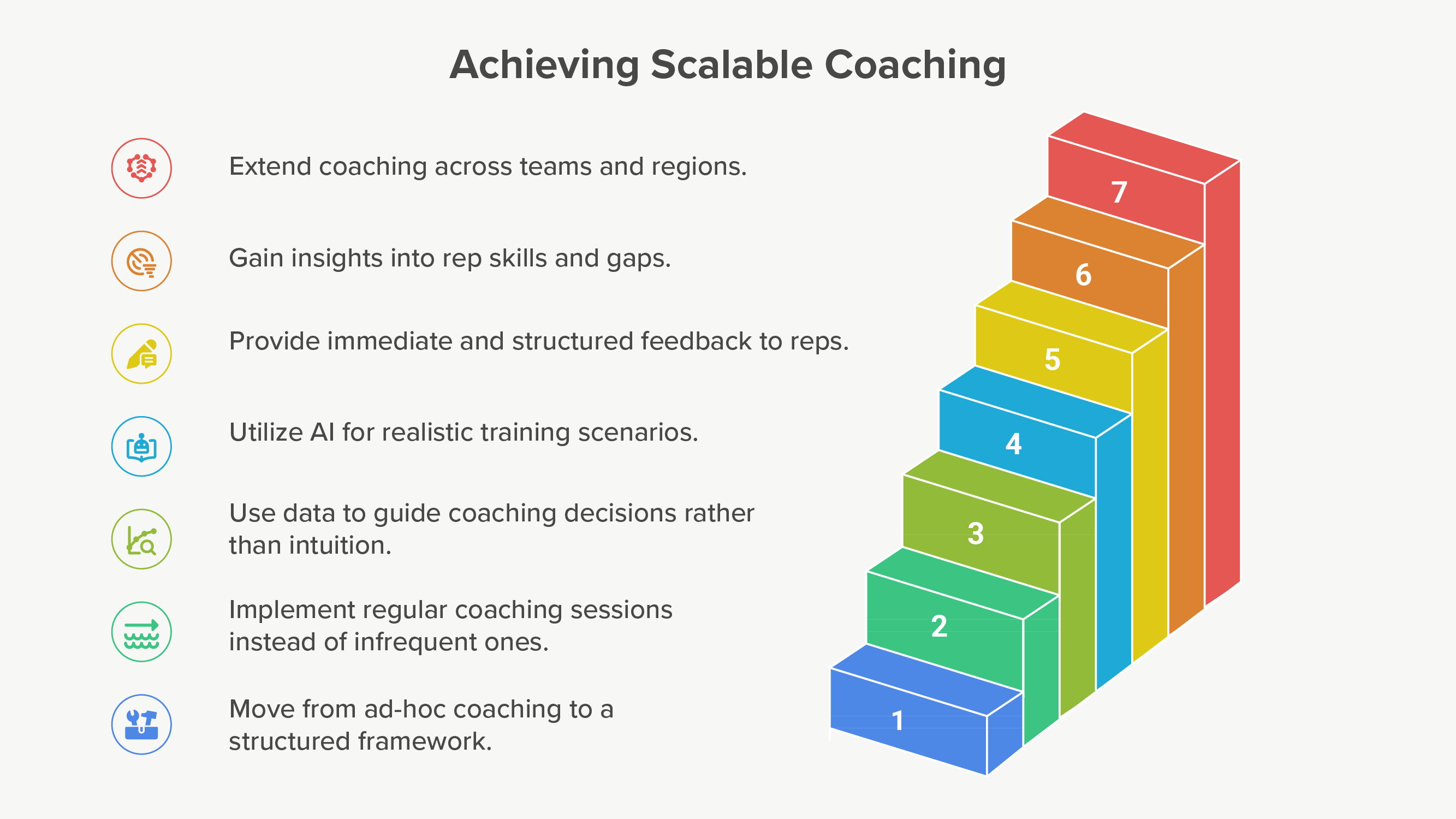 Achieving Scalable Coaching

Extend coaching across teams and regions.

Gain insights into rep skills and gaps.

Provide immediate and structured feedback to reps.

Utilize AI for realistic training scenarios.

Use data to guide coaching decisions rather than intuition.

Implement regular coaching sessions instead of infrequent ones.

Move from ad-hoc coaching to a structured framework.

7
6
5
4
3
2
1